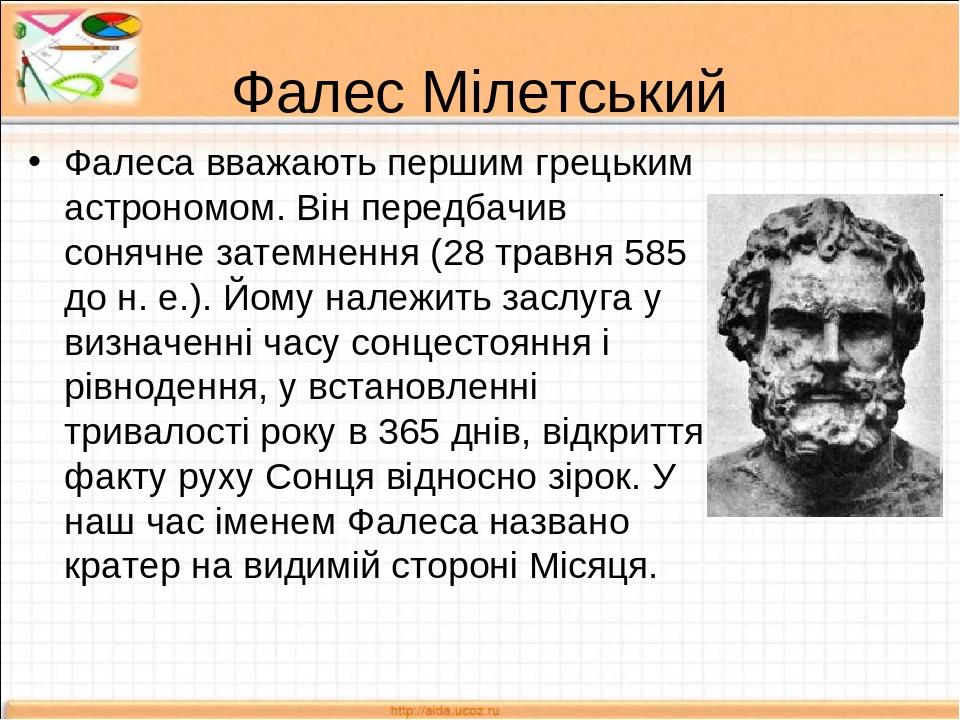 Фалес Мілетський

• Фалеса вважають першим грецьким астрономом. Він передбачив сонячне затемнення (28 травня 585 до н. е.). Йому належить заслуга у визначенні часу сонцестояння і рівнодення, у встановленні тривалості року в 365 днів, відкриття факту руху Сонця відносно зірок. У наш час іменем Фалеса названо кратер на видимій стороні Місяця.

http://aida.ucoz.ru